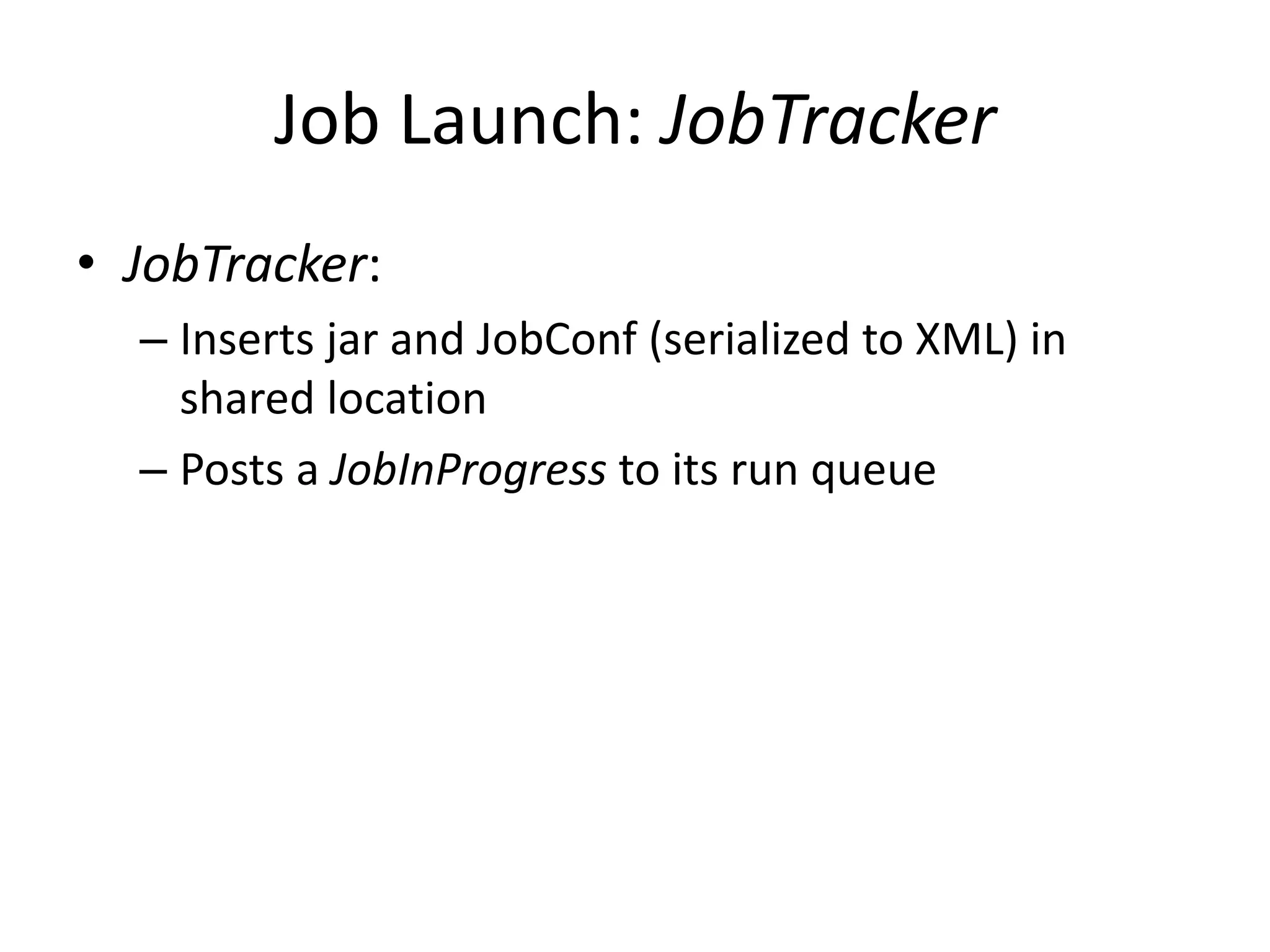 Job Launch: JobTracker

• JobTracker:
– Inserts jar and JobConf (serialized to XML) in shared location
– Posts a JobInProgress to its run queue